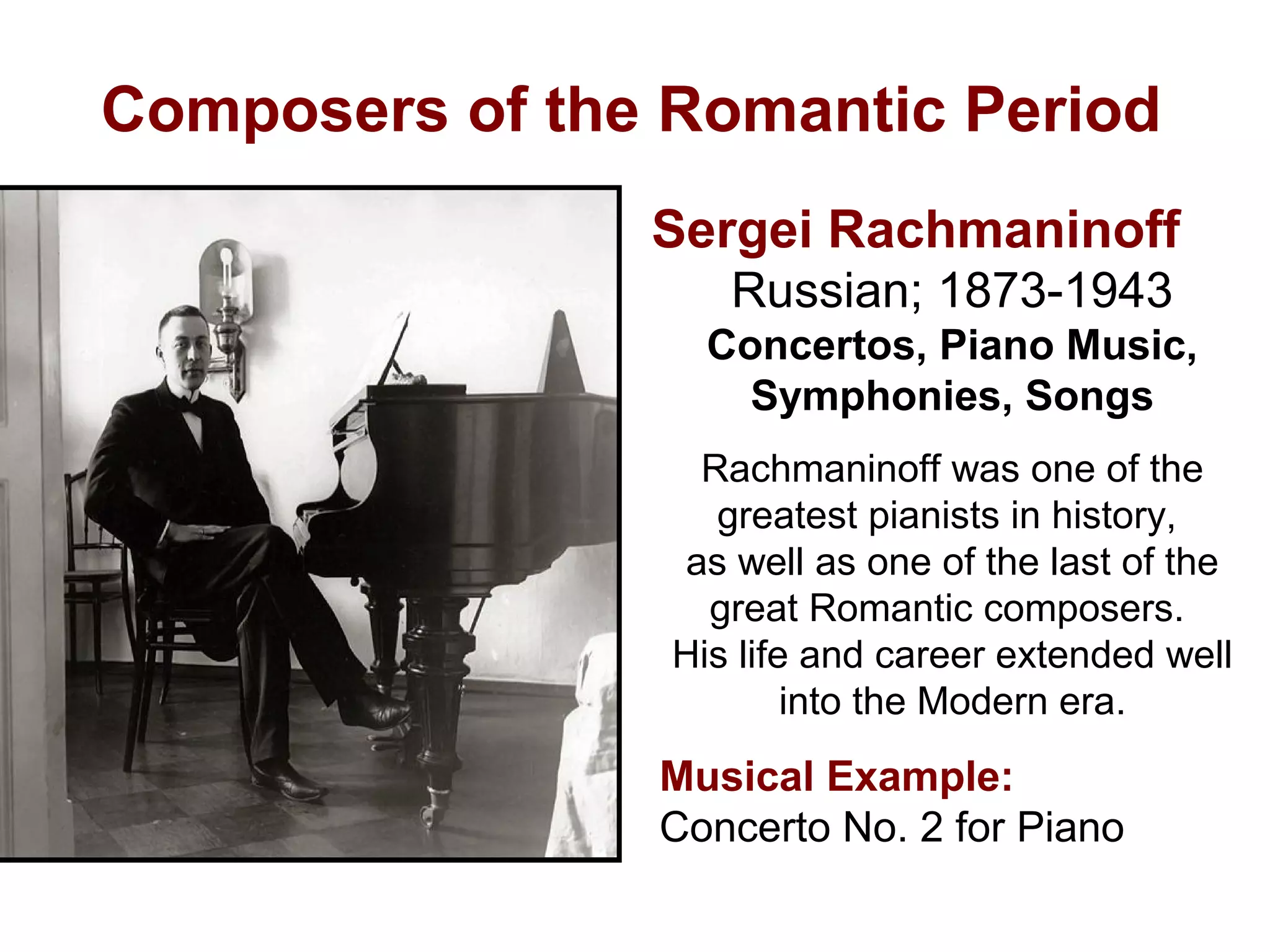 Composers of the Romantic Period

Sergei Rachmaninoff

Russian; 1873-1943

Concertos, Piano Music, Symphonies, Songs

Rachmaninoff was one of the greatest pianists in history, as well as one of the last of the great Romantic composers. His life and career extended well into the Modern era.

Musical Example:
Concerto No. 2 for Piano